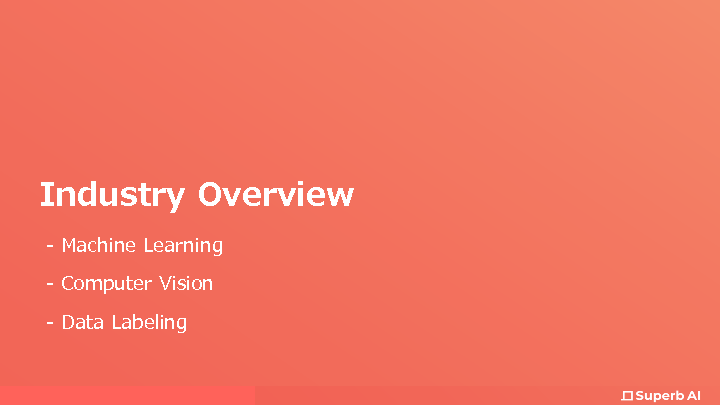 Industry Overview

- Machine Learning

- Computer Vision

- Data Labeling

Superb AI